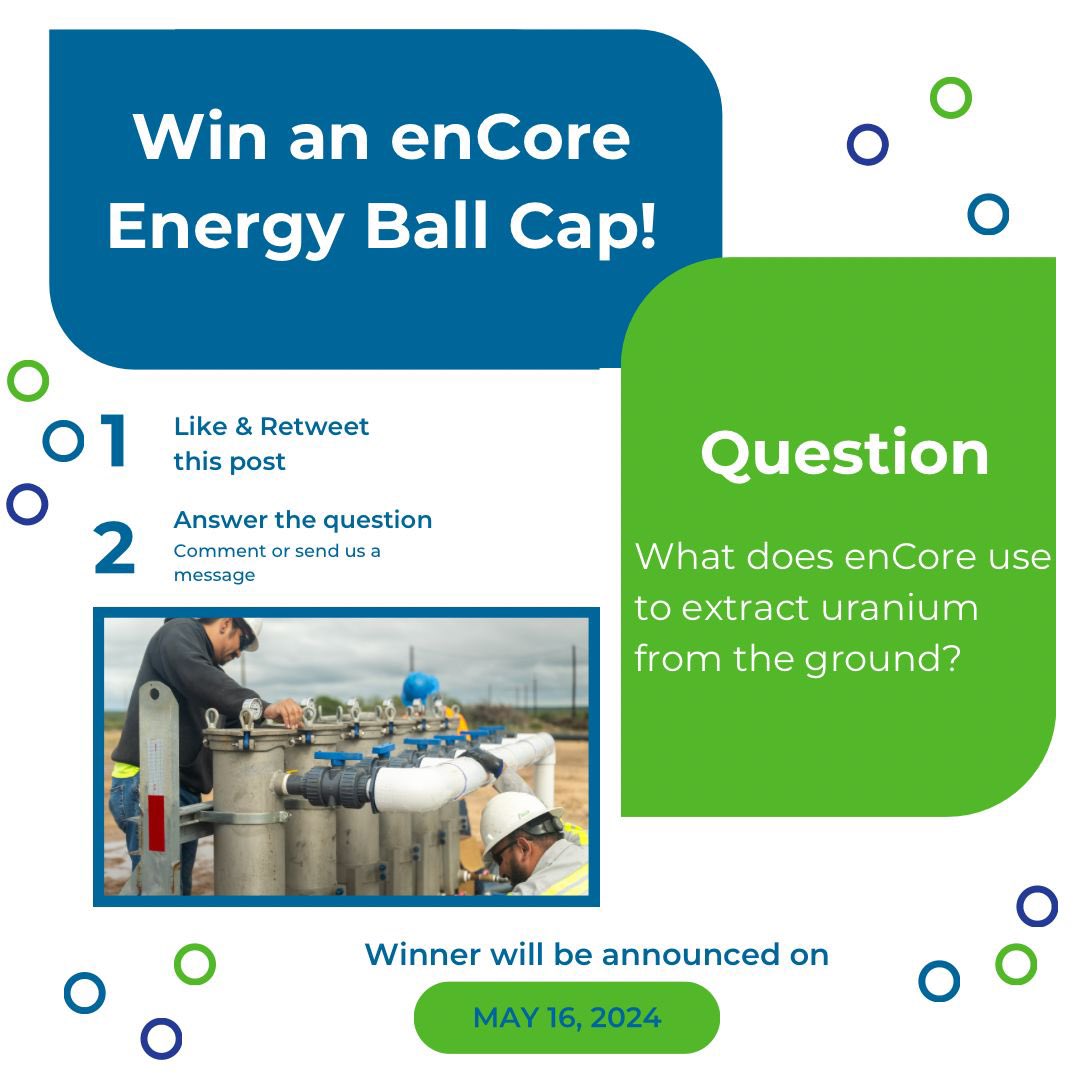 Win an enCore Energy Ball Cap!

1 Like & Retweet this post

2 Answer the question
Comment or send us a message

Question

What does enCore use to extract uranium from the ground?

Winner will be announced on

MAY 16, 2024